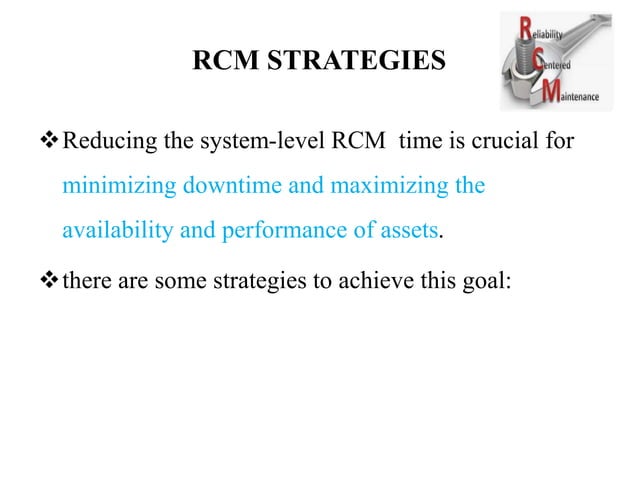 RCM STRATEGIES

Reliability
Centered
Maintenance

❖ Reducing the system-level RCM time is crucial for minimizing downtime and maximizing the availability and performance of assets.

❖ there are some strategies to achieve this goal: